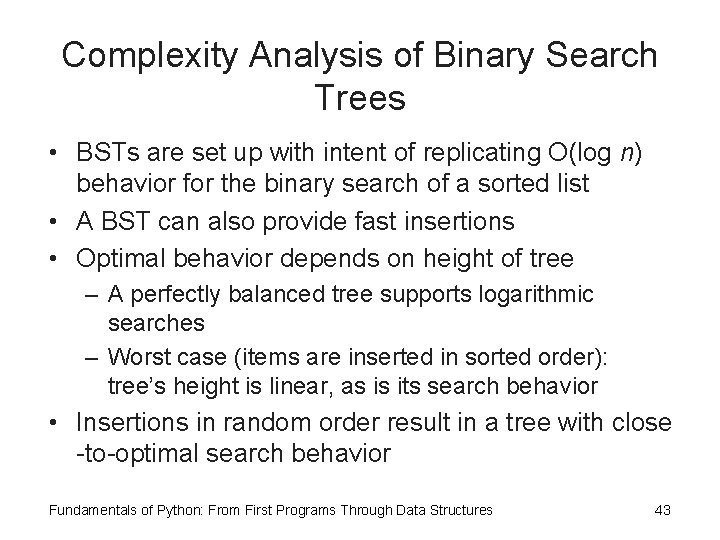 Complexity Analysis of Binary Search Trees

• BSTs are set up with intent of replicating O(log $n$) behavior for the binary search of a sorted list
• A BST can also provide fast insertions
• Optimal behavior depends on height of tree
– A perfectly balanced tree supports logarithmic searches
– Worst case (items are inserted in sorted order): tree's height is linear, as is its search behavior
• Insertions in random order result in a tree with close -to-optimal search behavior

Fundamentals of Python: From First Programs Through Data Structures 43